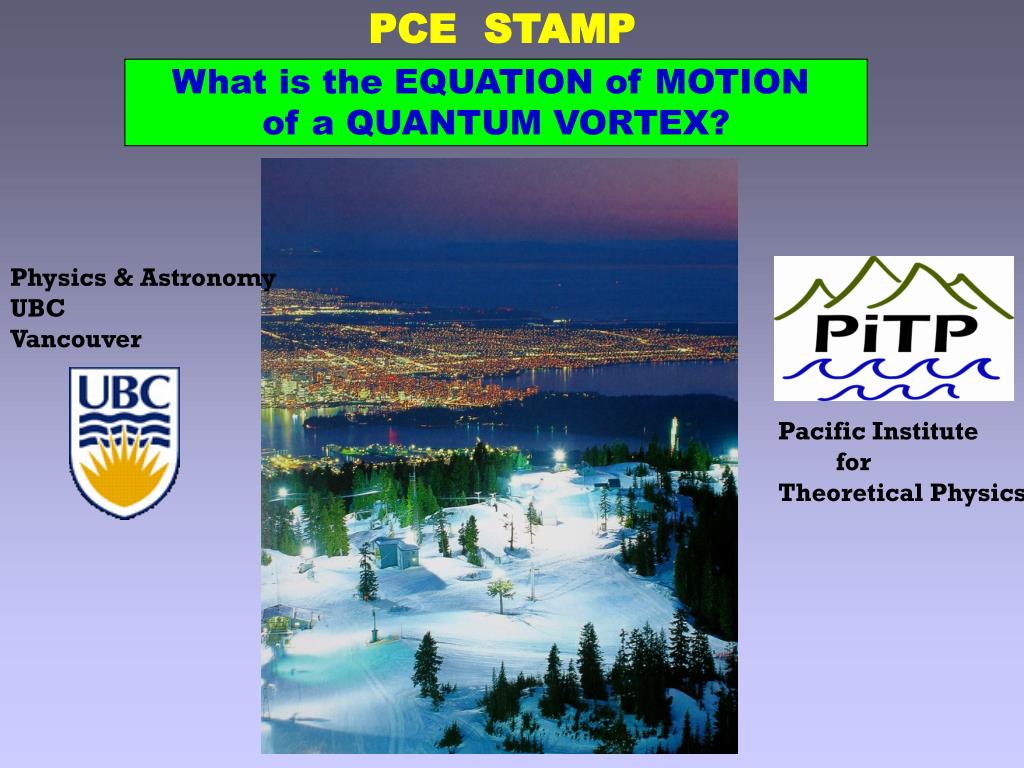 PCE STAMP

What is the EQUATION of MOTION of a QUANTUM VORTEX?

Physics & Astronomy
UBC
Vancouver

UBC

PiTP

Pacific Institute
for
Theoretical Physics